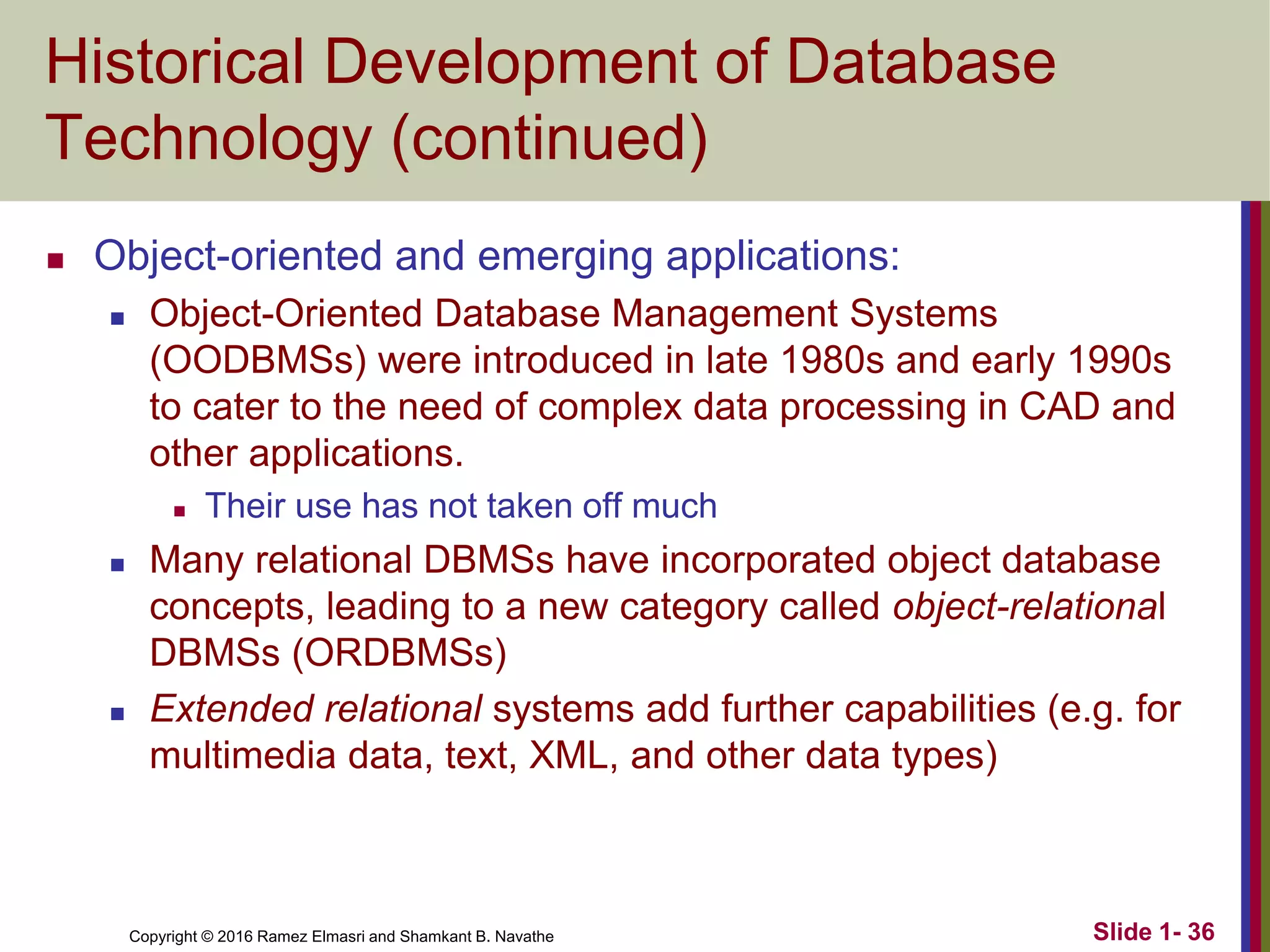 Historical Development of Database Technology (continued)

Object-oriented and emerging applications:

Object-Oriented Database Management Systems (OODBMSs) were introduced in late 1980s and early 1990s to cater to the need of complex data processing in CAD and other applications.

Their use has not taken off much

Many relational DBMSs have incorporated object database concepts, leading to a new category called object-relational DBMSs (ORDBMSs)

Extended relational systems add further capabilities (e.g. for multimedia data, text, XML, and other data types)

Copyright © 2016 Ramez Elmasri and Shamkant B. Navathe

Slide 1- 36